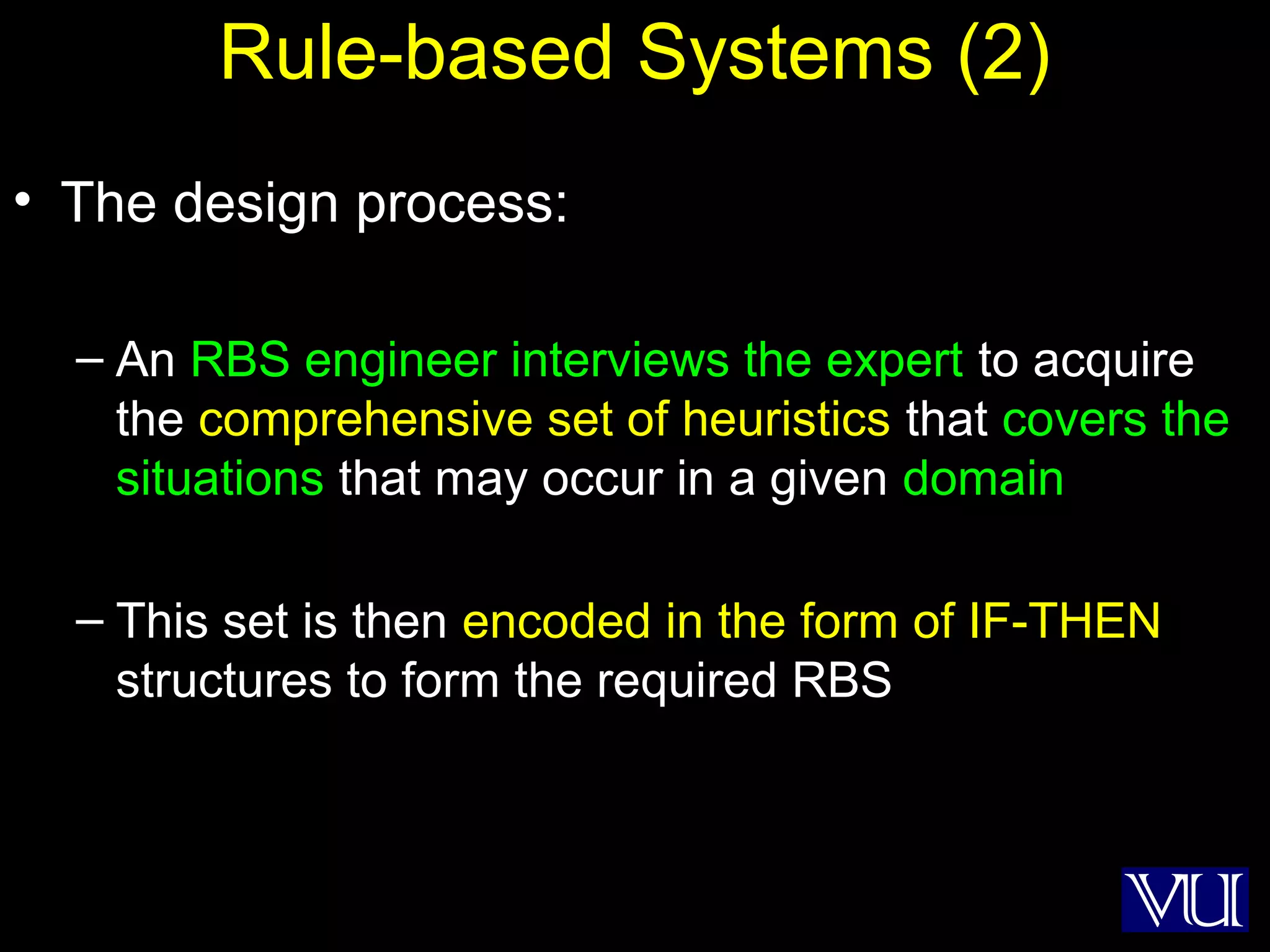 Rule-based Systems (2)

• The design process:

– An RBS engineer interviews the expert to acquire the comprehensive set of heuristics that covers the situations that may occur in a given domain

– This set is then encoded in the form of IF-THEN structures to form the required RBS

VU